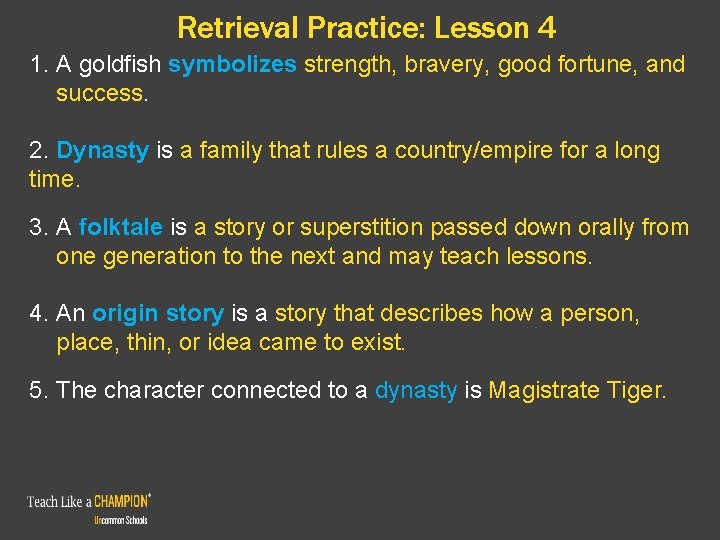 Retrieval Practice: Lesson 4

1. A goldfish symbolizes strength, bravery, good fortune, and success.

2. Dynasty is a family that rules a country/empire for a long time.

3. A folktale is a story or superstition passed down orally from one generation to the next and may teach lessons.

4. An origin story is a story that describes how a person, place, thin, or idea came to exist.

5. The character connected to a dynasty is Magistrate Tiger.

Teach Like a CHAMPION®
Uncommon Schools